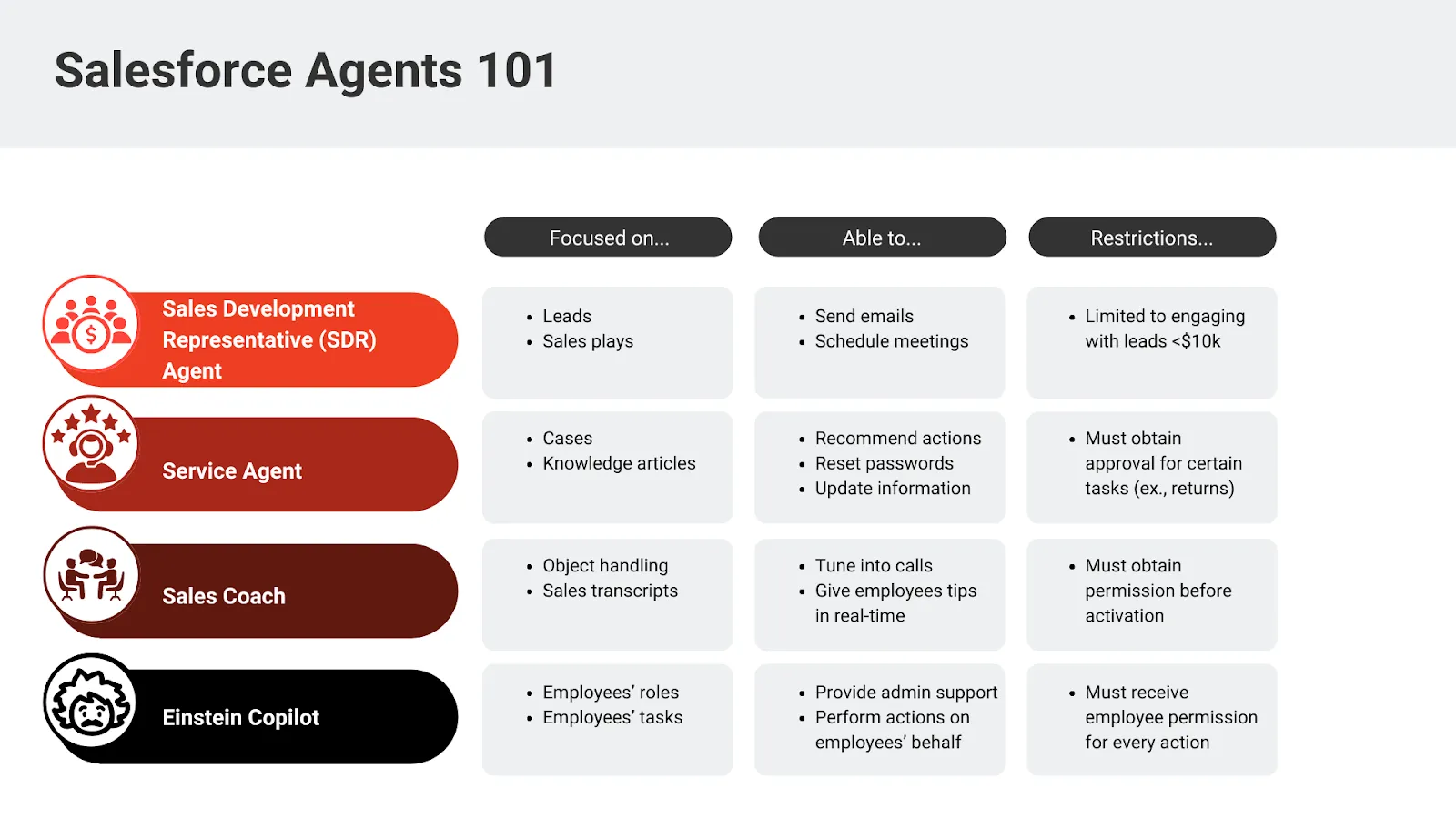 Salesforce Agents 101

| | Focused on... | Able to... | Restrictions... |
|---|---|---|---|
| Sales Development Representative (SDR) Agent | • Leads • Sales plays | • Send emails • Schedule meetings | • Limited to engaging with leads <$10k |
| Service Agent | • Cases • Knowledge articles | • Recommend actions • Reset passwords • Update information | • Must obtain approval for certain tasks (ex., returns) |
| Sales Coach | • Object handling • Sales transcripts | • Tune into calls • Give employees tips in real-time | • Must obtain permission before activation |
| Einstein Copilot | • Employees' roles • Employees' tasks | • Provide admin support • Perform actions on employees' behalf | • Must receive employee permission for every action |